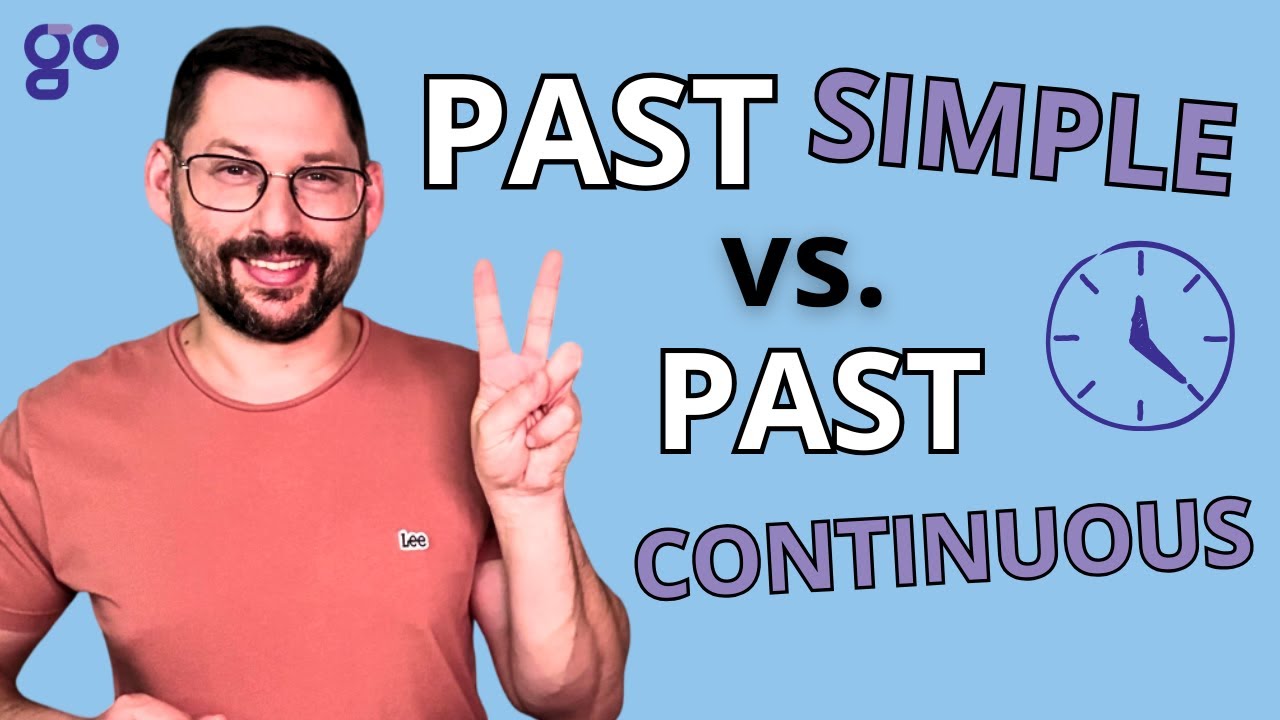 go

PAST SIMPLE

vs.

PAST

CONTINUOUS

Lee